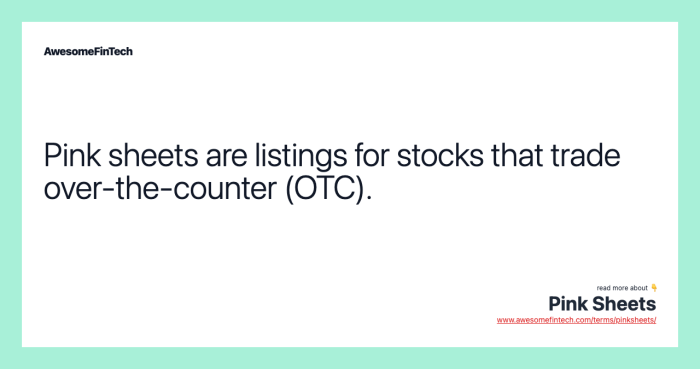 AwesomeFinTech

Pink sheets are listings for stocks that trade over-the-counter (OTC).

read more about 👇
Pink Sheets
www.awesomefintech.com/terms/pinksheets/